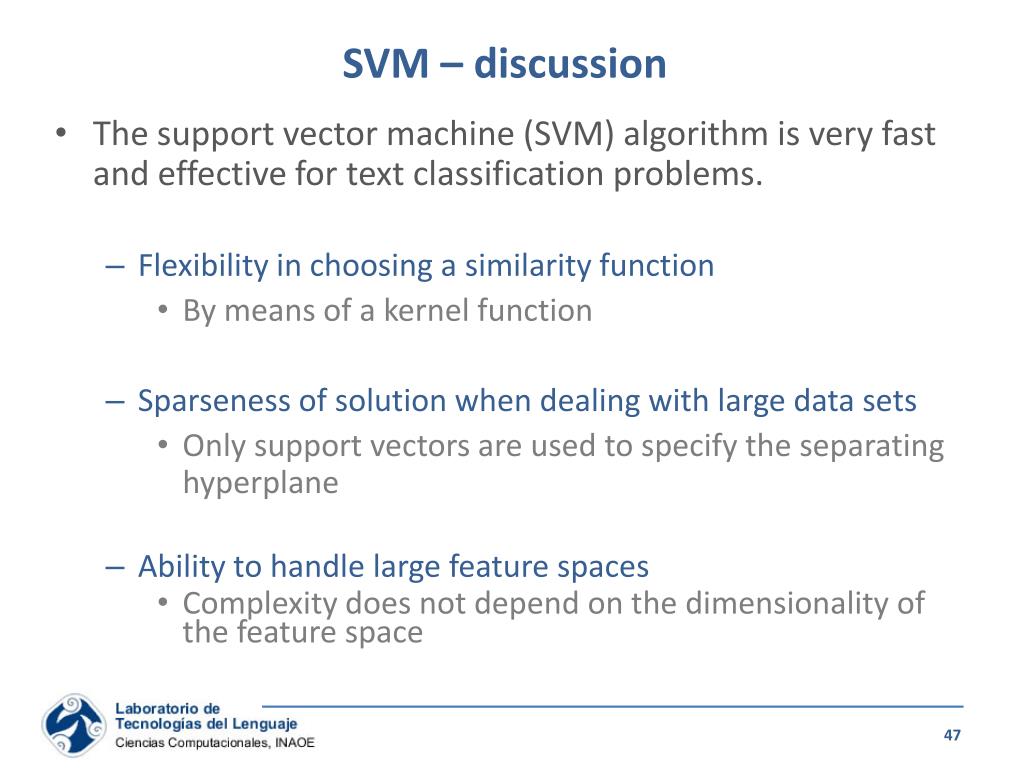 SVM – discussion

• The support vector machine (SVM) algorithm is very fast and effective for text classification problems.

– Flexibility in choosing a similarity function
• By means of a kernel function

– Sparseness of solution when dealing with large data sets
• Only support vectors are used to specify the separating hyperplane

– Ability to handle large feature spaces
• Complexity does not depend on the dimensionality of the feature space

Laboratorio de Tecnologías del Lenguaje
Ciencias Computacionales, INAOE

47